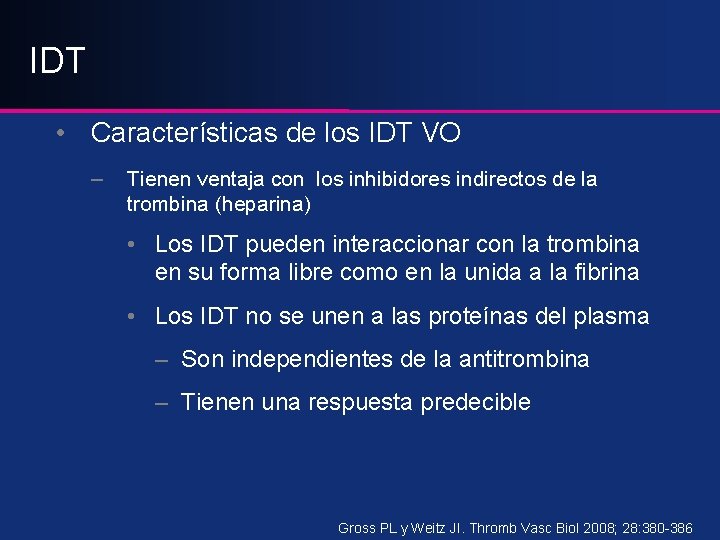 IDT

• Características de los IDT VO

– Tienen ventaja con los inhibidores indirectos de la trombina (heparina)

• Los IDT pueden interaccionar con la trombina en su forma libre como en la unida a la fibrina

• Los IDT no se unen a las proteínas del plasma

– Son independientes de la antitrombina

– Tienen una respuesta predecible

Gross PL y Weitz JI. Thromb Vasc Biol 2008; 28:380-386